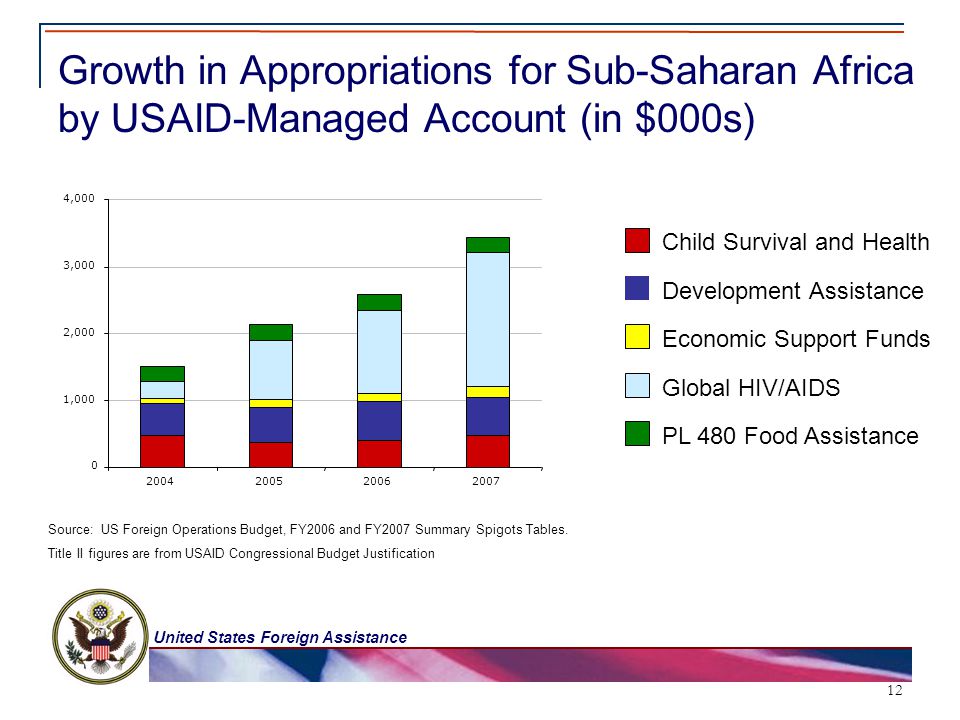 Growth in Appropriations for Sub-Saharan Africa by USAID-Managed Account (in $000s)

4,000
3,000
2,000
1,000
0

2004
2005
2006
2007

Child Survival and Health
Development Assistance
Economic Support Funds
Global HIV/AIDS
PL 480 Food Assistance

Source: US Foreign Operations Budget, FY2006 and FY2007 Summary Spigots Tables.
Title II figures are from USAID Congressional Budget Justification

United States Foreign Assistance

12